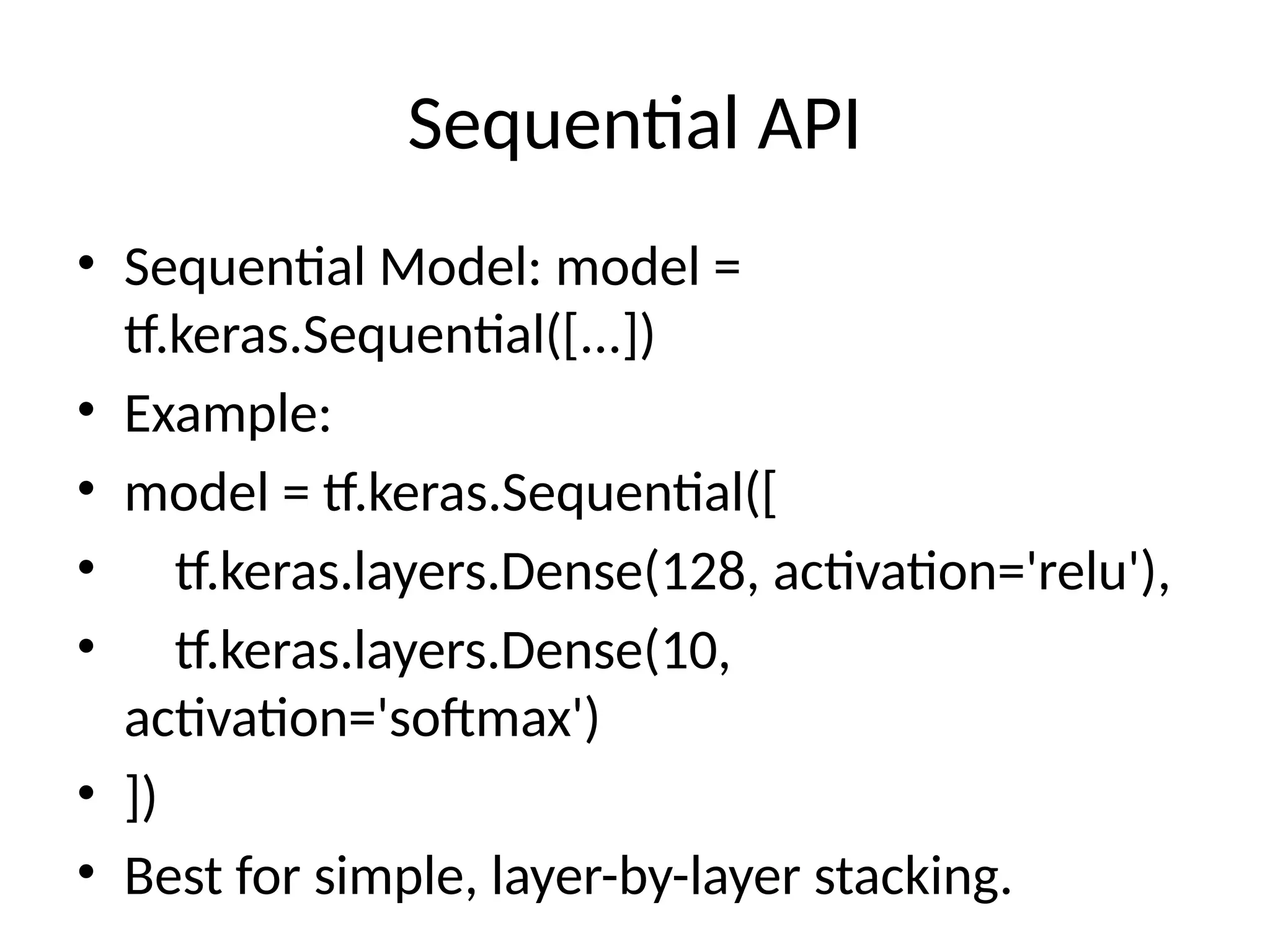 Sequential API

• Sequential Model: model = tf.keras.Sequential([...])
• Example:
• model = tf.keras.Sequential([
•     tf.keras.layers.Dense(128, activation='relu'),
•     tf.keras.layers.Dense(10, activation='softmax')
• ])
• Best for simple, layer-by-layer stacking.